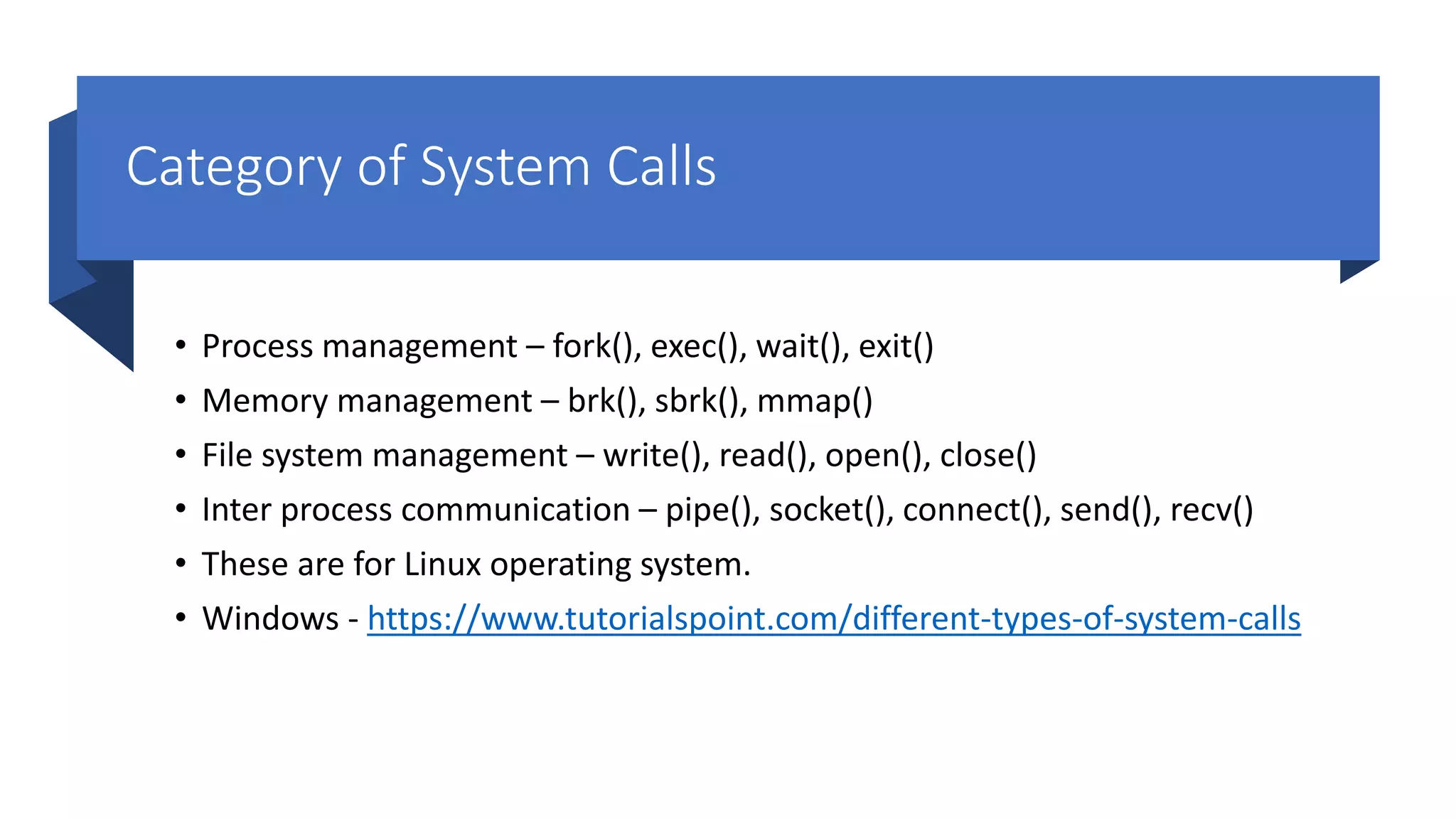 Category of System Calls

• Process management – fork(), exec(), wait(), exit()
• Memory management – brk(), sbrk(), mmap()
• File system management – write(), read(), open(), close()
• Inter process communication – pipe(), socket(), connect(), send(), recv()
• These are for Linux operating system.
• Windows - https://www.tutorialspoint.com/different-types-of-system-calls